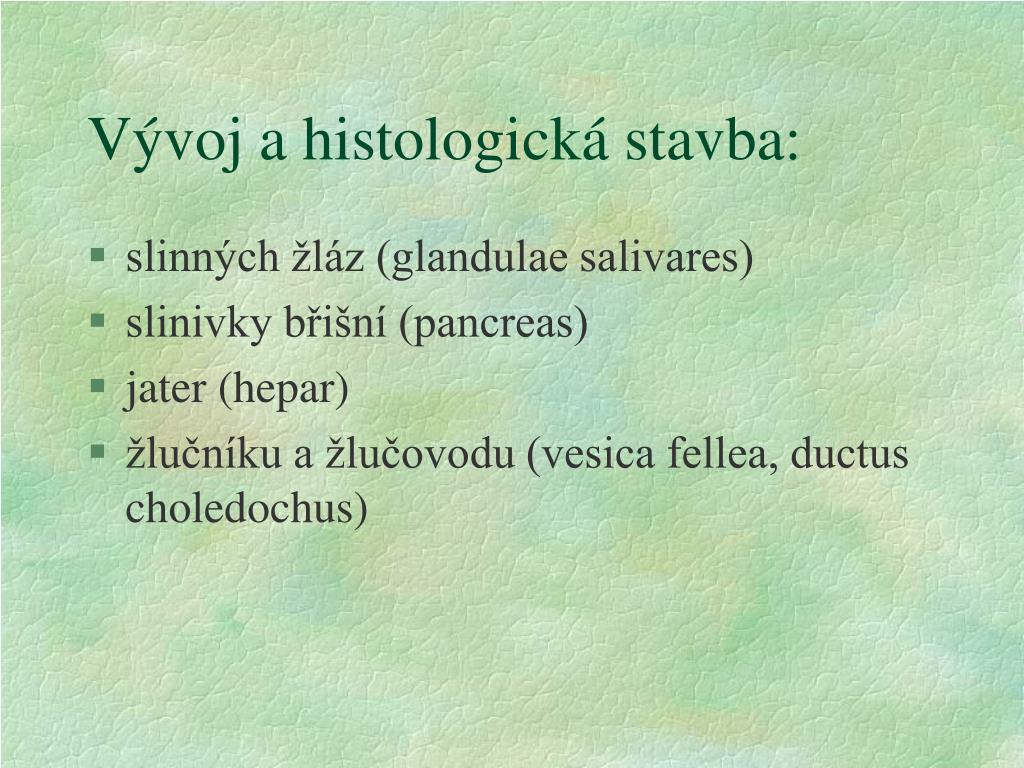 Vývoj a histologická stavba:

- slinných žláz (glandulae salivares)
- slinivky břišní (pancreas)
- jater (hepar)
- žlučníku a žlučovodu (vesica fellea, ductus choledochus)